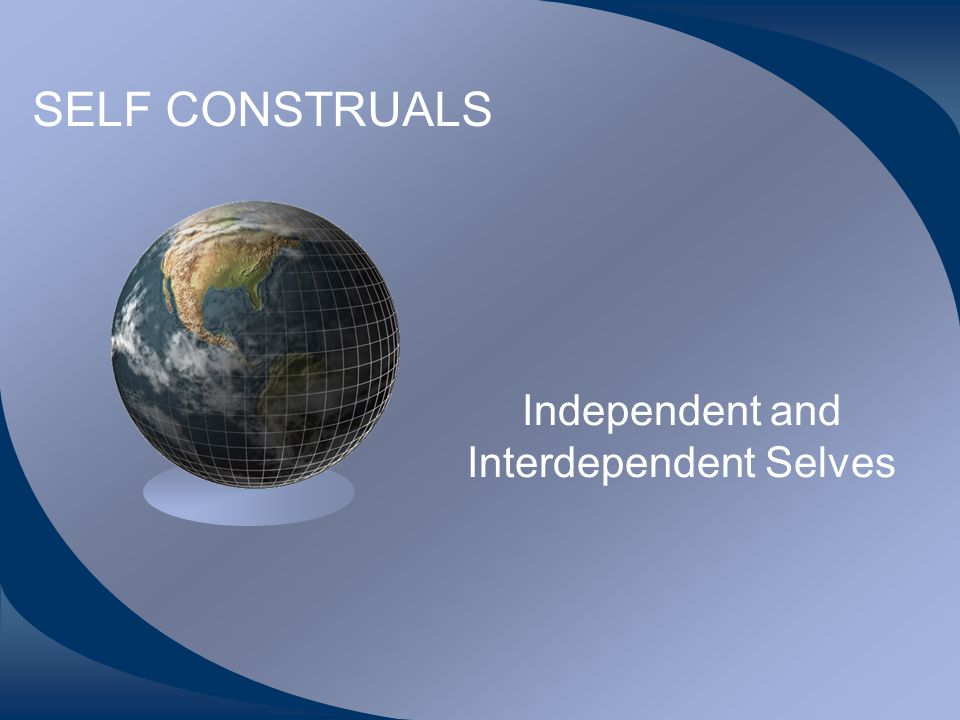 SELF CONSTRUALS

Independent and Interdependent Selves